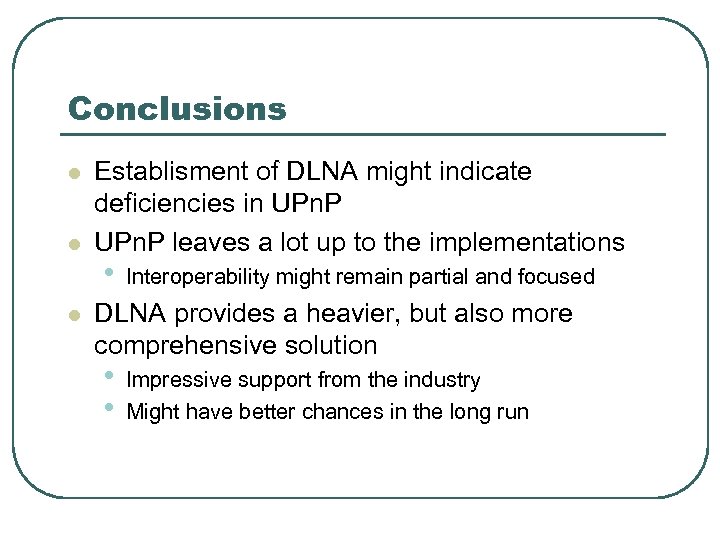 Conclusions

- Establisment of DLNA might indicate deficiencies in UPnP
- UPnP leaves a lot up to the implementations
  - Interoperability might remain partial and focused
- DLNA provides a heavier, but also more comprehensive solution
  - Impressive support from the industry
  - Might have better chances in the long run